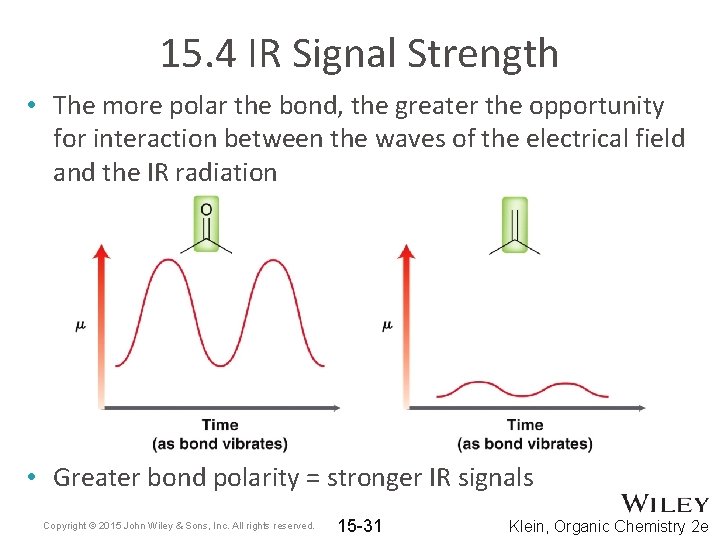 15.4 IR Signal Strength

• The more polar the bond, the greater the opportunity for interaction between the waves of the electrical field and the IR radiation

O

$\mu$

Time
(as bond vibrates)

$\mu$

Time
(as bond vibrates)

• Greater bond polarity = stronger IR signals

WILEY

Copyright © 2015 John Wiley & Sons, Inc. All rights reserved.

15-31

Klein, Organic Chemistry 2e